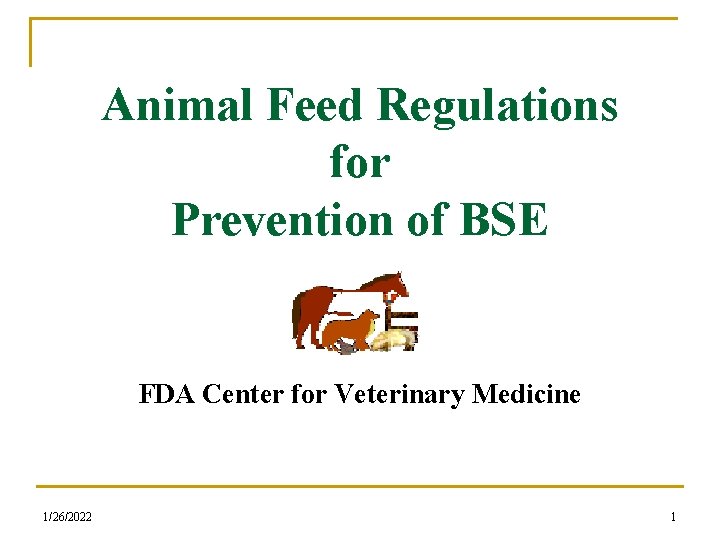 Animal Feed Regulations
for
Prevention of BSE

FDA Center for Veterinary Medicine

1/26/2022

1